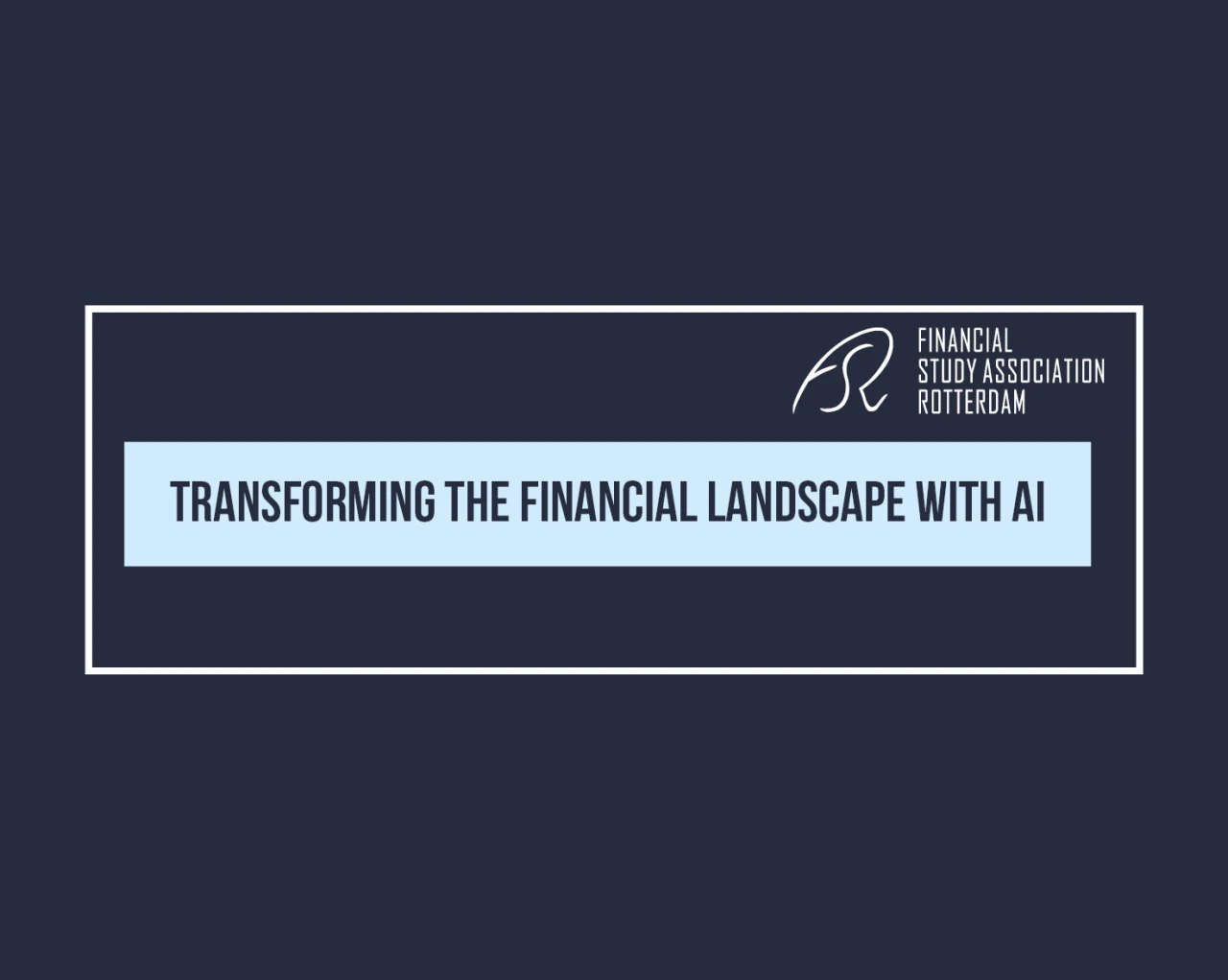 FSR
FINANCIAL
STUDY ASSOCIATION
ROTTERDAM

TRANSFORMING THE FINANCIAL LANDSCAPE WITH AI